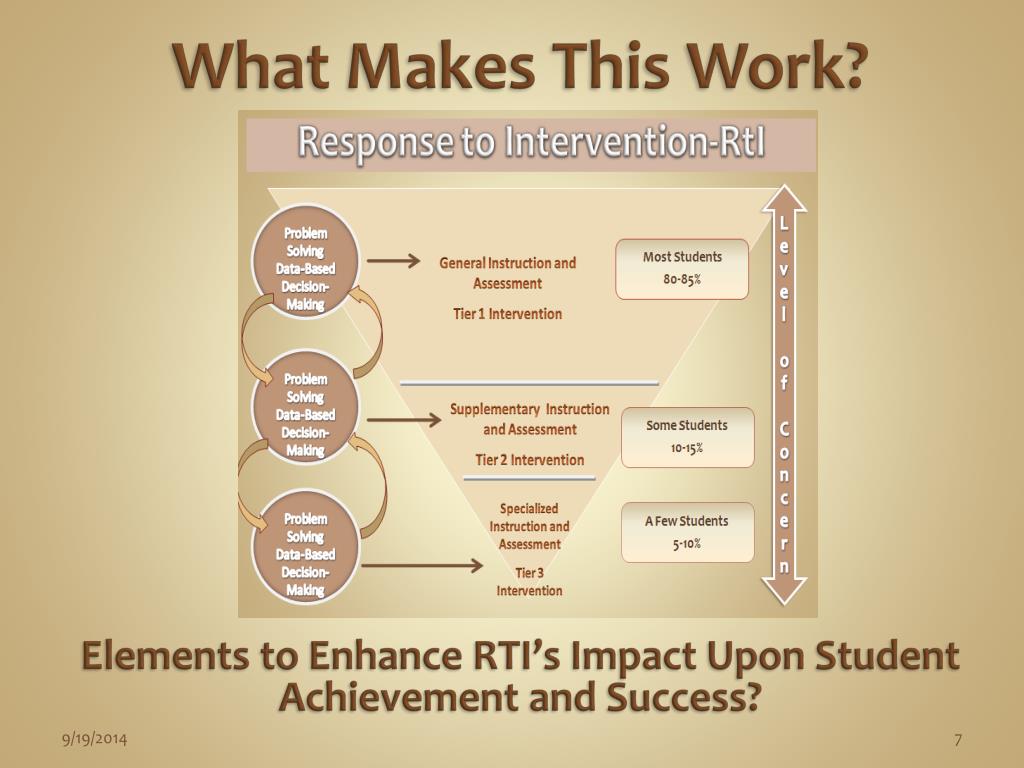 What Makes This Work?

Response to Intervention-RtI

Problem Solving Data-Based Decision-Making

General Instruction and Assessment

Tier 1 Intervention

Most Students 80-85%

Problem Solving Data-Based Decision-Making

Supplementary Instruction and Assessment

Tier 2 Intervention

Some Students 10-15%

Problem Solving Data-Based Decision-Making

Specialized Instruction and Assessment

Tier 3 Intervention

A Few Students 5-10%

Level of Concern

Elements to Enhance RTI's Impact Upon Student Achievement and Success?

9/19/2014

7